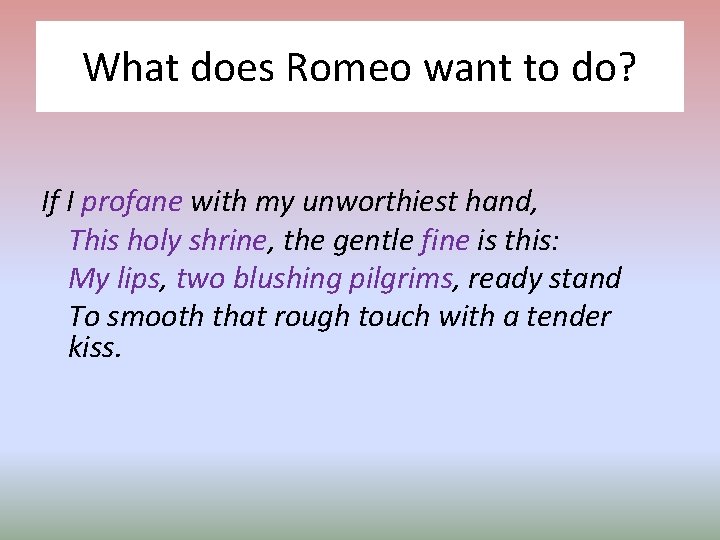 What does Romeo want to do?

If I profane with my unworthiest hand,
This holy shrine, the gentle fine is this:
My lips, two blushing pilgrims, ready stand
To smooth that rough touch with a tender kiss.